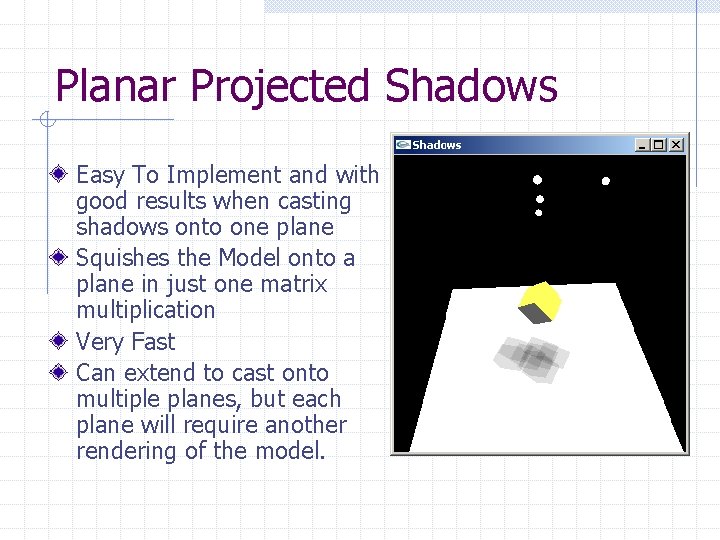 Planar Projected Shadows

Easy To Implement and with good results when casting shadows onto one plane

Squishes the Model onto a plane in just one matrix multiplication

Very Fast

Can extend to cast onto multiple planes, but each plane will require another rendering of the model.

Shadows